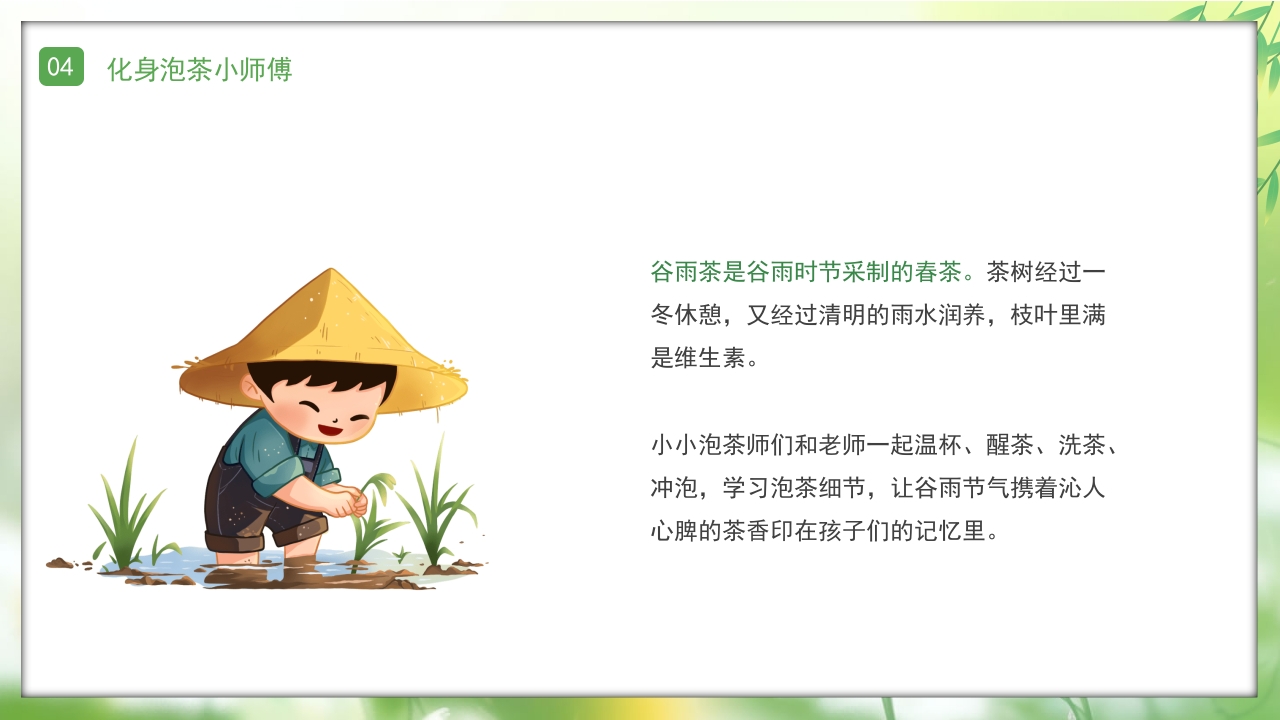 04 化身泡茶小师傅

谷雨茶是谷雨时节采制的春茶。茶树经过一冬休憩，又经过清明的雨水润养，枝叶里满是维生素。

小小泡茶师们和老师一起温杯、醒茶、洗茶、冲泡，学习泡茶细节，让谷雨节气携着沁人心脾的茶香印在孩子们的记忆里。